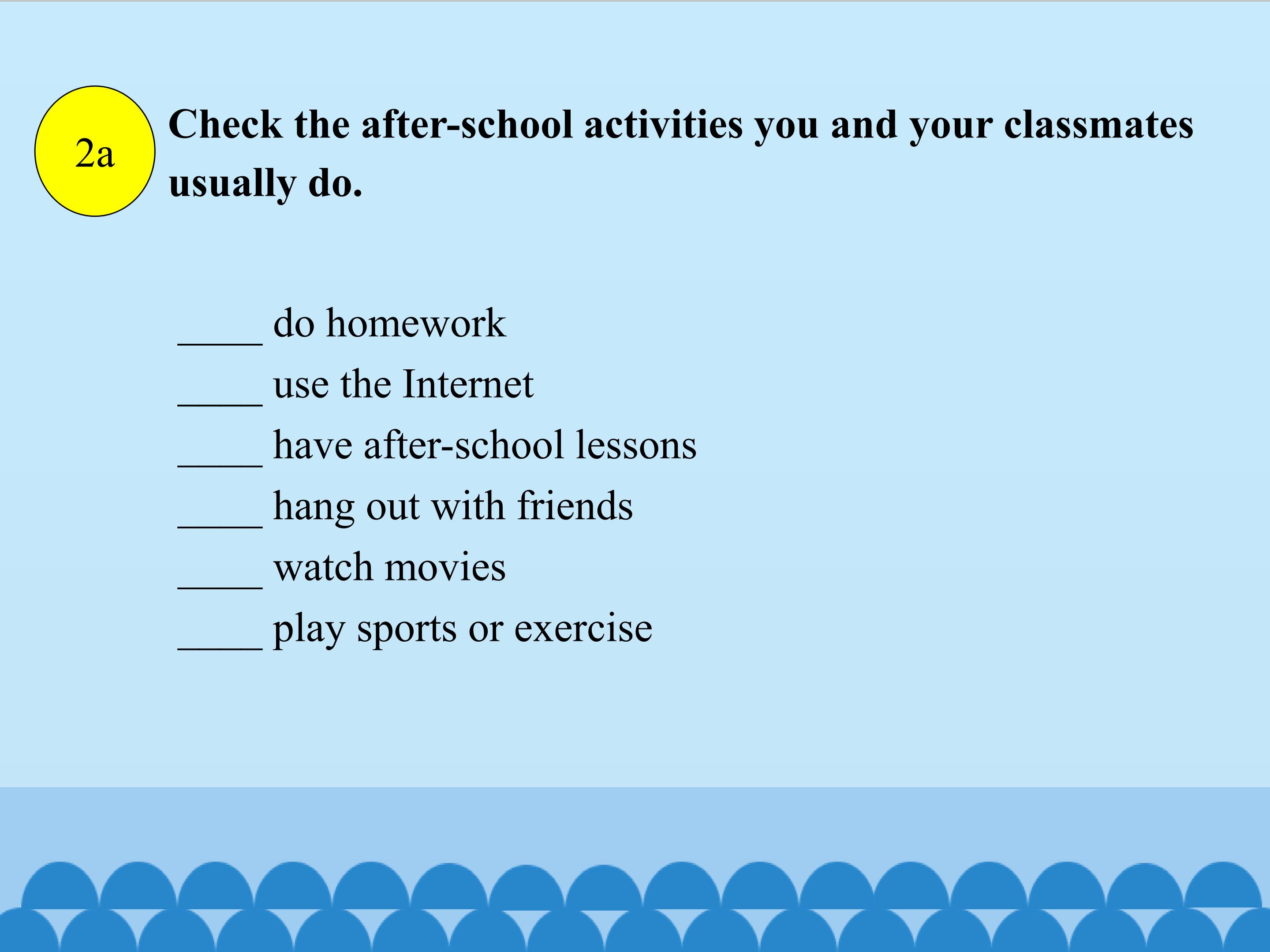 2a

Check the after-school activities you and your classmates usually do.

____ do homework
____ use the Internet
____ have after-school lessons
____ hang out with friends
____ watch movies
____ play sports or exercise